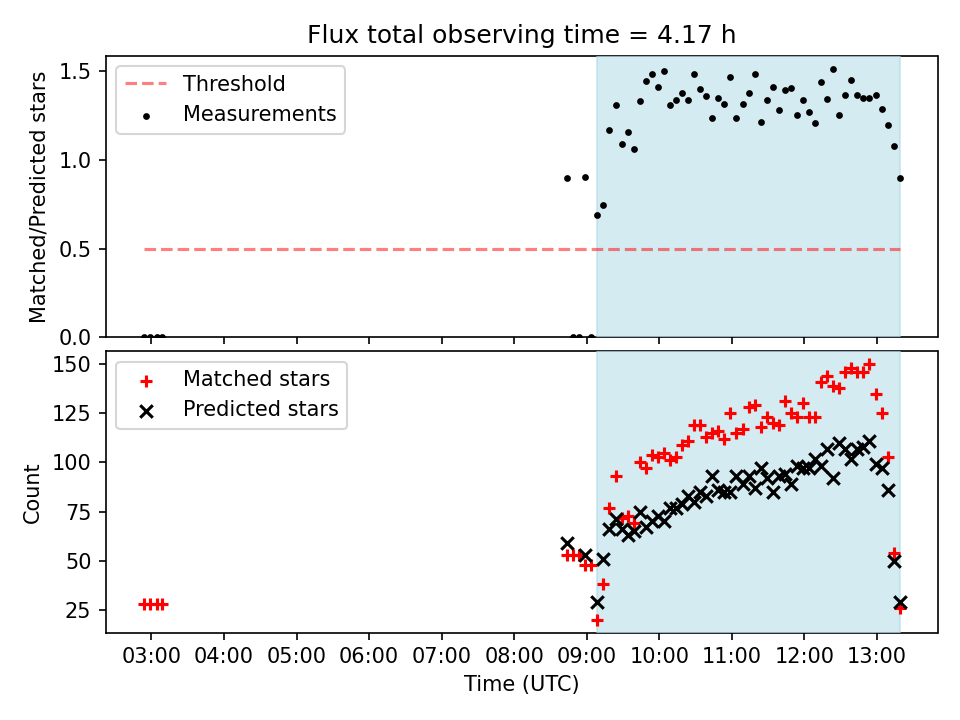 Flux total observing time = 4.17 h

Threshold
Measurements

Matched/Predicted stars

1.5
1.0
0.5
0.0

Matched stars
Predicted stars

Count

150
125
100
75
50
25

03:00 04:00 05:00 06:00 07:00 08:00 09:00 10:00 11:00 12:00 13:00

Time (UTC)